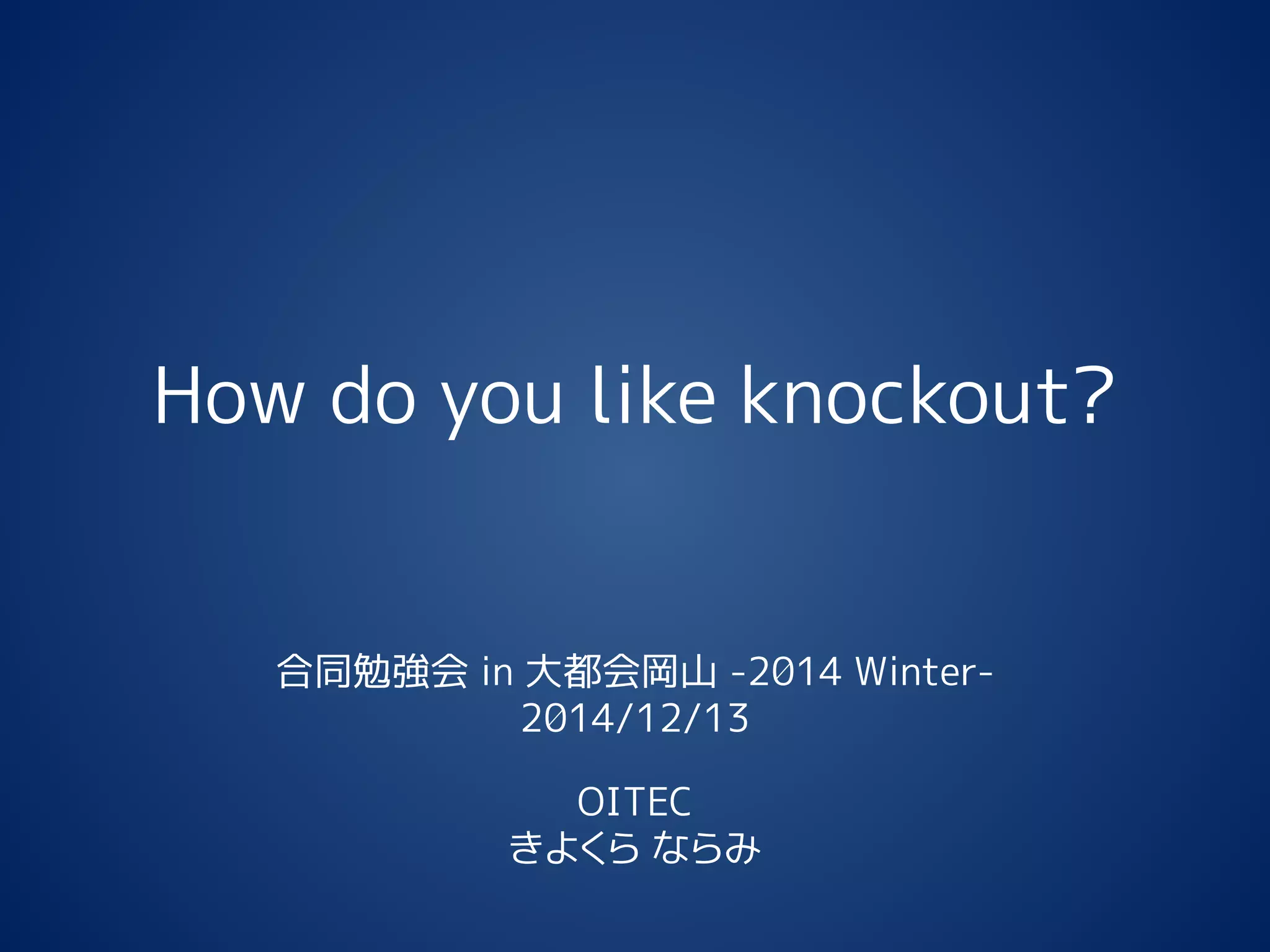 How do you like knockout?

合同勉強会 in 大都会岡山 -2014 Winter-
2014/12/13

OITEC
きよくら ならみ